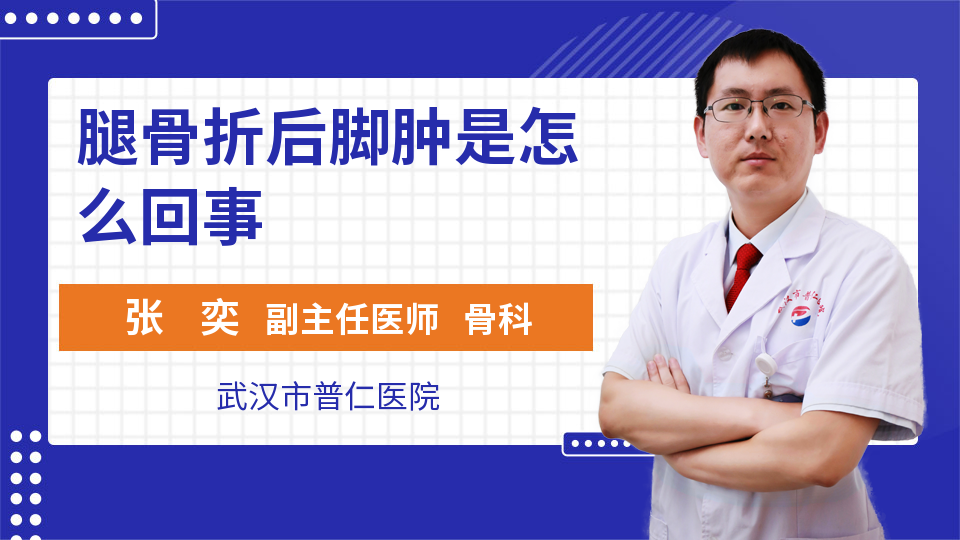 腿骨折后脚肿是怎么回事

张　奕　副主任医师　骨科

武汉市普仁医院